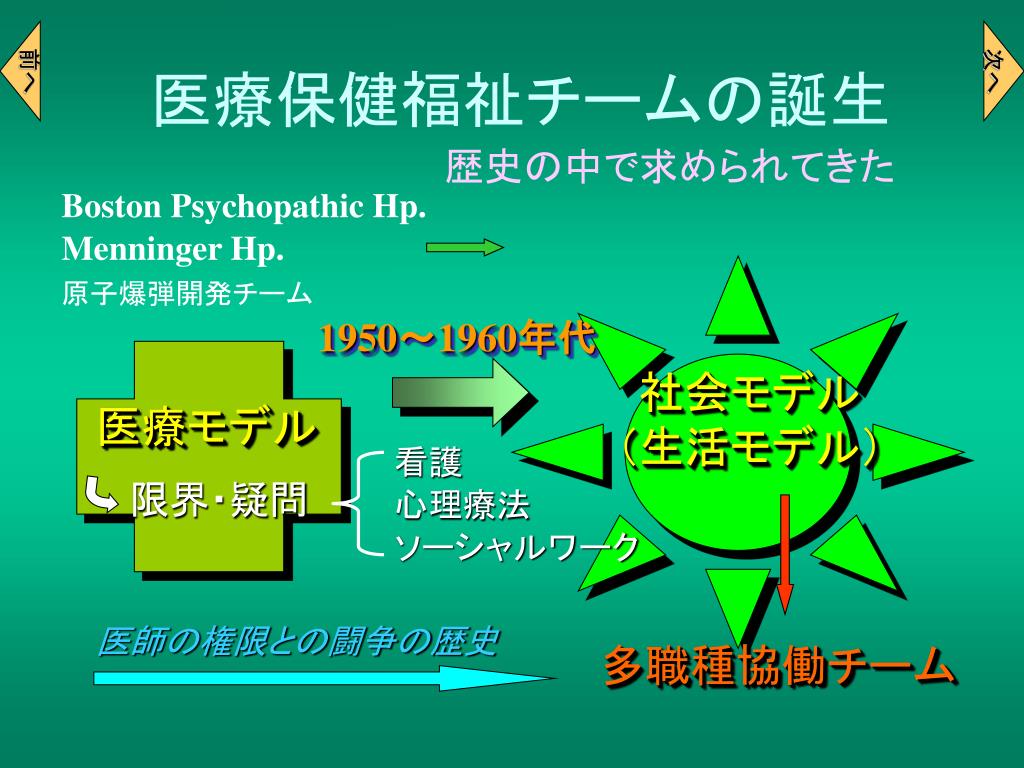 前へ

次へ

医療保健福祉チームの誕生

歴史の中で求められてきた

Boston Psychopathic Hp.
Menninger Hp.
原子爆弾開発チーム

1950～1960年代

医療モデル

限界･疑問

看護
心理療法
ソーシャルワーク

社会モデル
（生活モデル）

医師の権限との闘争の歴史

多職種協働チーム